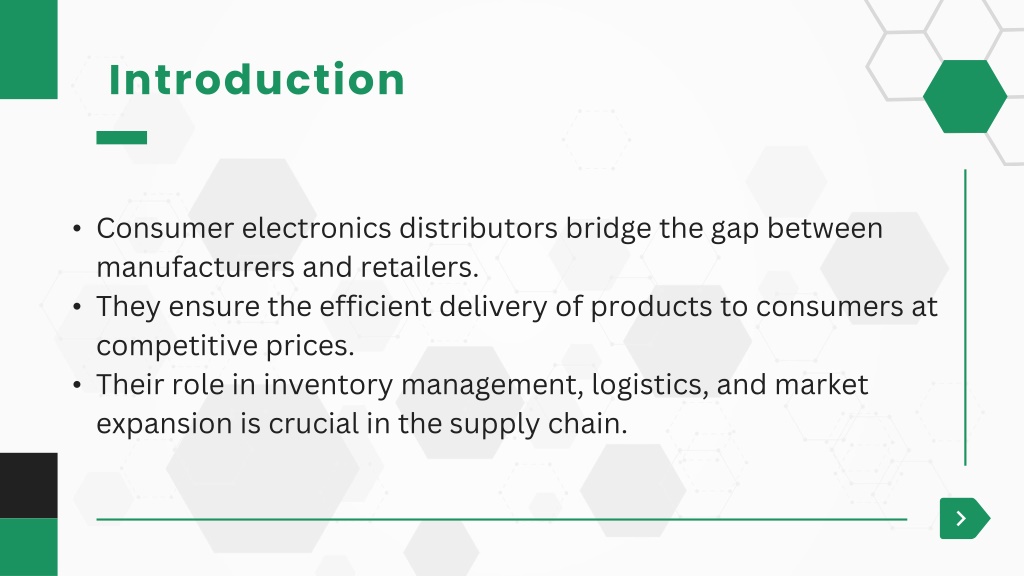 Introduction

• Consumer electronics distributors bridge the gap between manufacturers and retailers.
• They ensure the efficient delivery of products to consumers at competitive prices.
• Their role in inventory management, logistics, and market expansion is crucial in the supply chain.